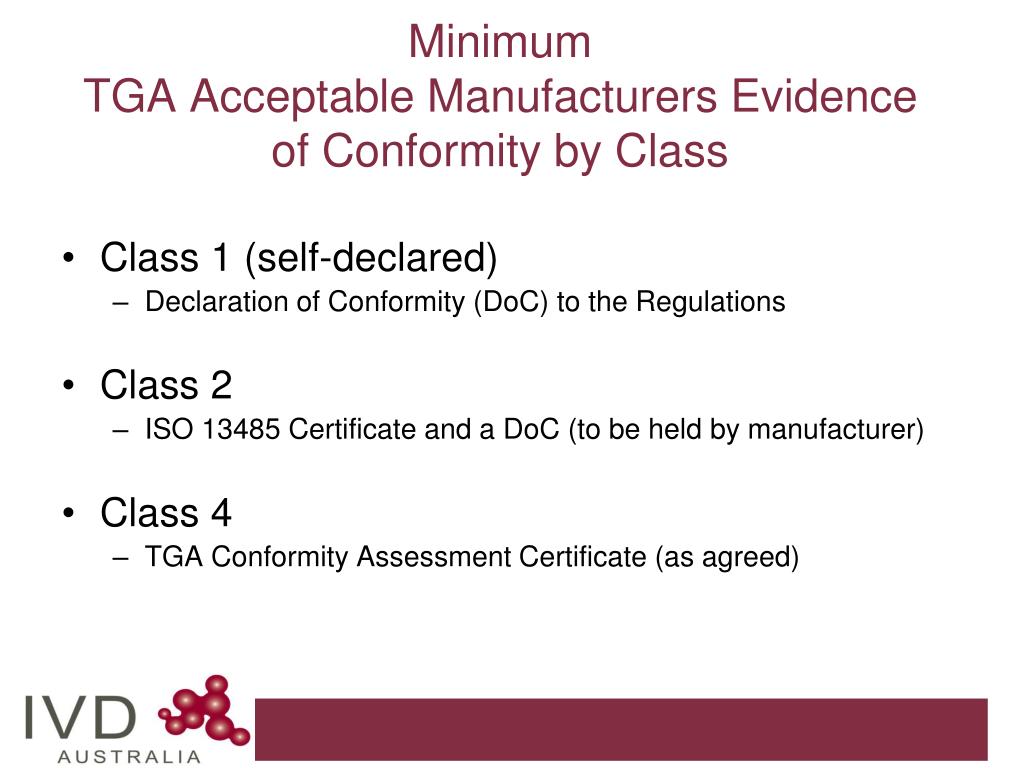 Minimum
TGA Acceptable Manufacturers Evidence of Conformity by Class

• Class 1 (self-declared)
– Declaration of Conformity (DoC) to the Regulations

• Class 2
– ISO 13485 Certificate and a DoC (to be held by manufacturer)

• Class 4
– TGA Conformity Assessment Certificate (as agreed)

IVD
AUSTRALIA